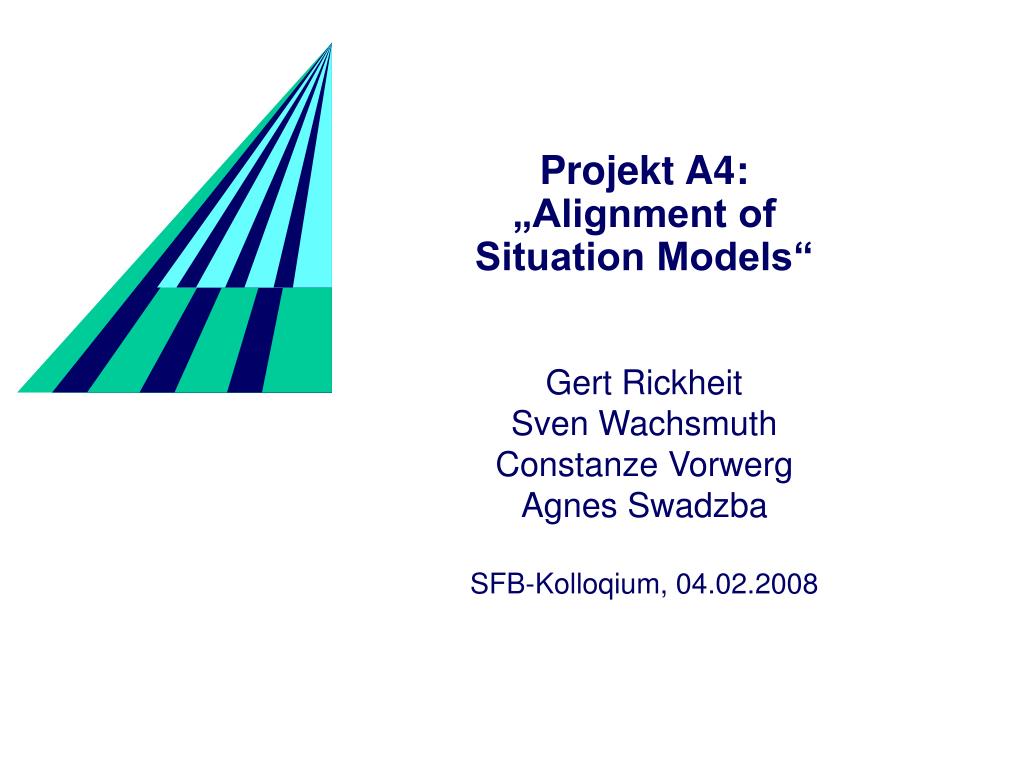 Projekt A4:
„Alignment of Situation Models“

Gert Rickheit
Sven Wachsmuth
Constanze Vorwerg
Agnes Swadzba

SFB-Kolloqium, 04.02.2008